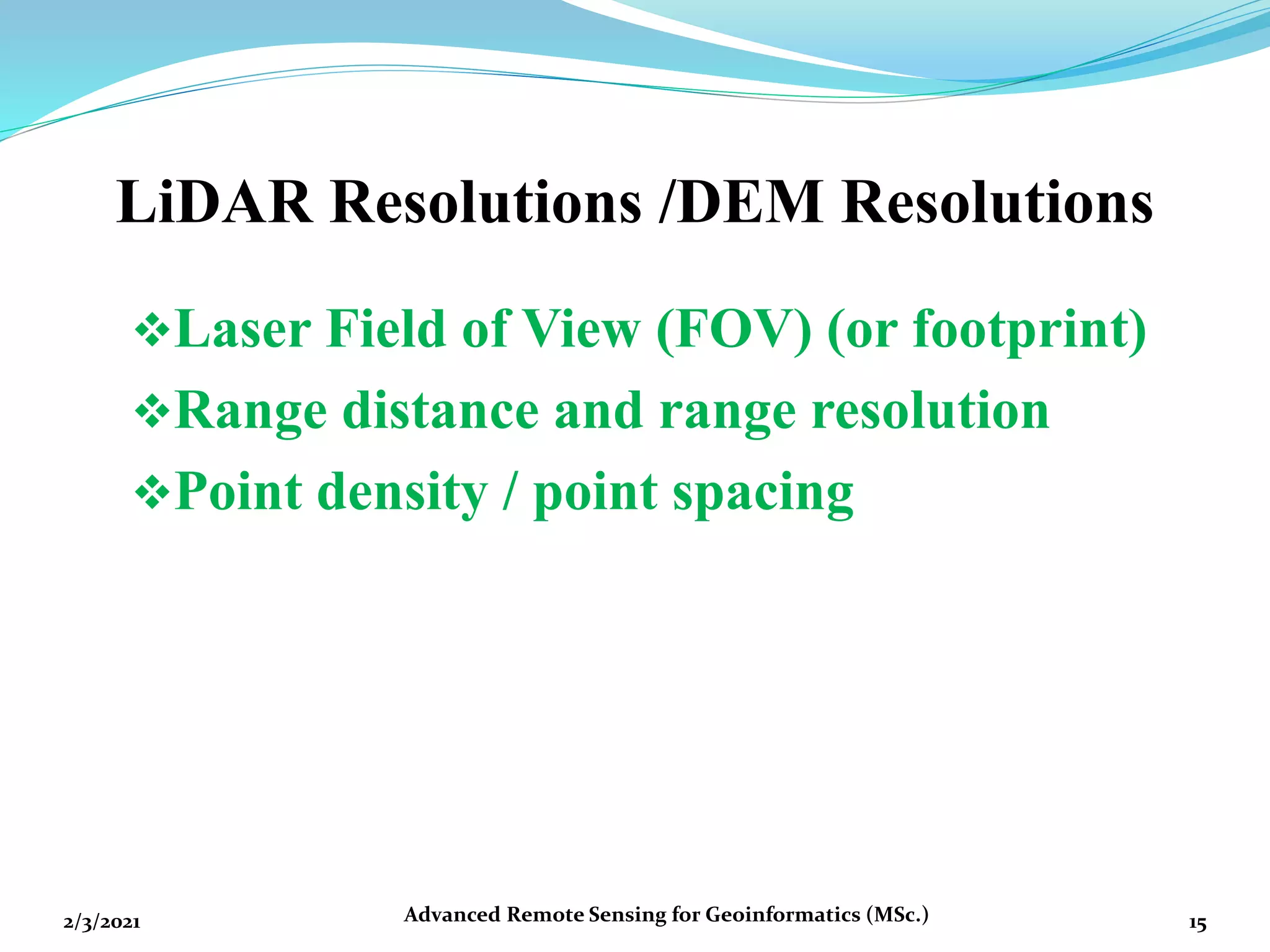 LiDAR Resolutions /DEM Resolutions

❖Laser Field of View (FOV) (or footprint)
❖Range distance and range resolution
❖Point density / point spacing

2/3/2021

Advanced Remote Sensing for Geoinformatics (MSc.)

15